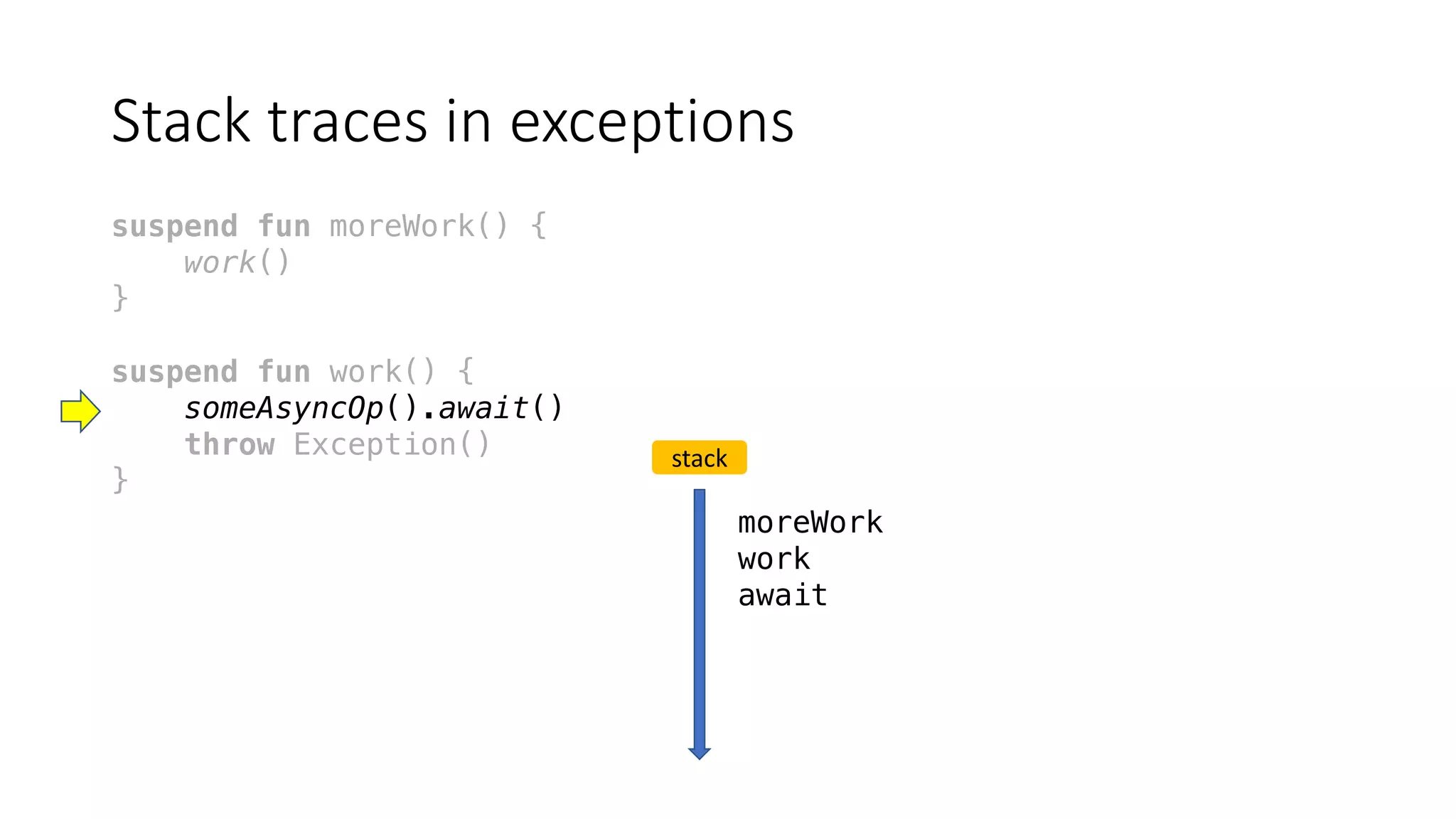 Stack traces in exceptions

suspend fun moreWork() {
    work()
}

suspend fun work() {
    someAsyncOp().await()
    throw Exception()
}

stack

moreWork
work
await